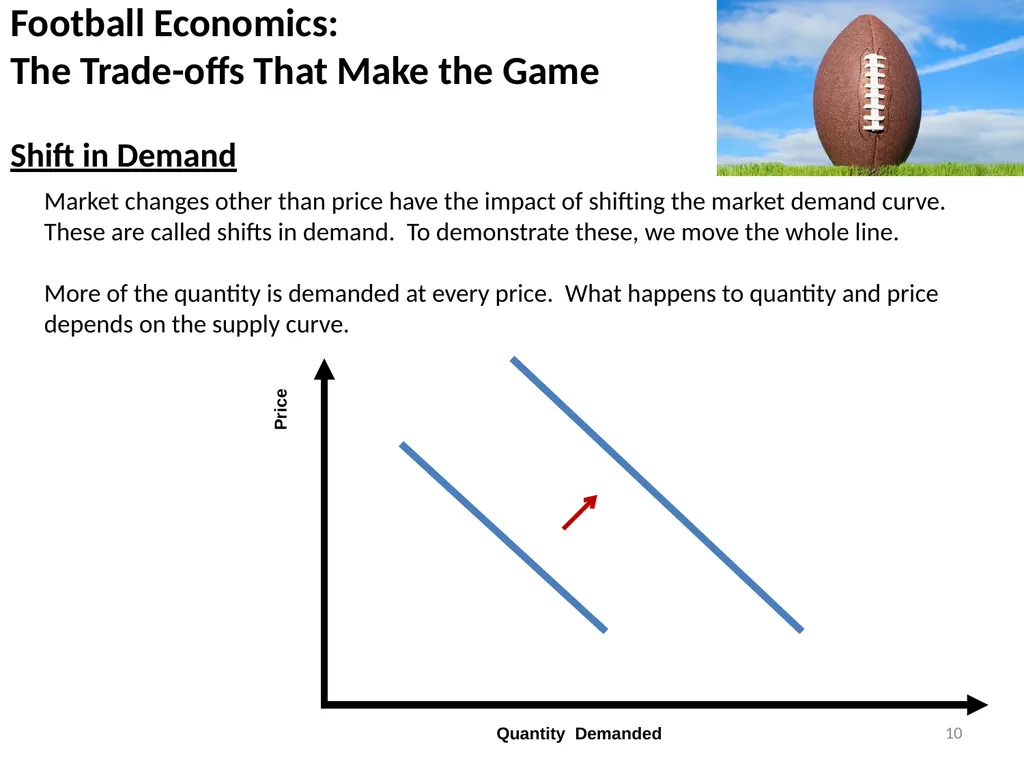 Football Economics:
The Trade-offs That Make the Game

Shift in Demand

Market changes other than price have the impact of shifting the market demand curve. These are called shifts in demand. To demonstrate these, we move the whole line.

More of the quantity is demanded at every price. What happens to quantity and price depends on the supply curve.

Price

Quantity Demanded

10